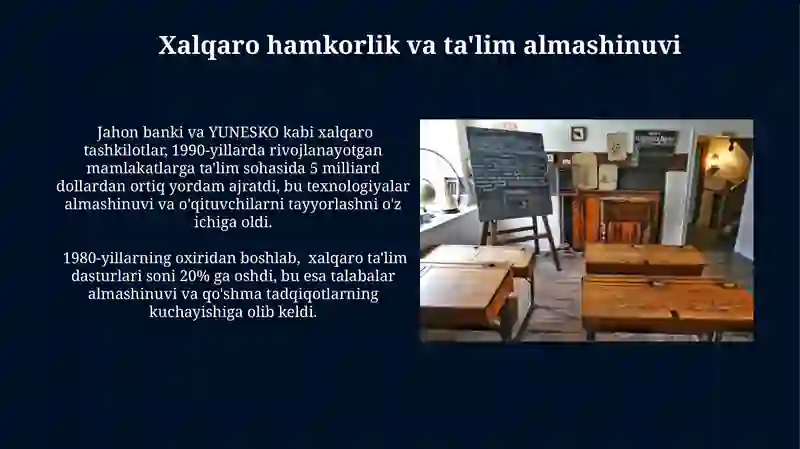 Xalqaro hamkorlik va ta'lim almashinuvi

Jahon banki va YUNESKO kabi xalqaro tashkilotlar, 1990-yillarda rivojlanayotgan mamlakatlarga ta'lim sohasida 5 milliard dollardan ortiq yordam ajratdi, bu texnologiyalar almashinuvi va o'qituvchilarni tayyorlashni o'z ichiga oldi.

1980-yillarning oxiridan boshlab, xalqaro ta'lim dasturlari soni 20% ga oshdi, bu esa talabalar almashinuvi va qo'shma tadqiqotlarning kuchayishiga olib keldi.